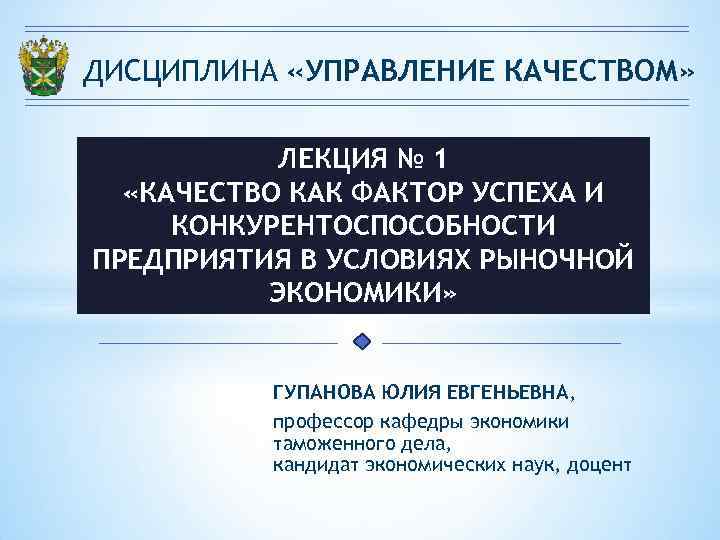 ДИСЦИПЛИНА «УПРАВЛЕНИЕ КАЧЕСТВОМ»

ЛЕКЦИЯ № 1
«КАЧЕСТВО КАК ФАКТОР УСПЕХА И КОНКУРЕНТОСПОСОБНОСТИ ПРЕДПРИЯТИЯ В УСЛОВИЯХ РЫНОЧНОЙ ЭКОНОМИКИ»

ГУПАНОВА ЮЛИЯ ЕВГЕНЬЕВНА,

профессор кафедры экономики таможенного дела,
кандидат экономических наук, доцент